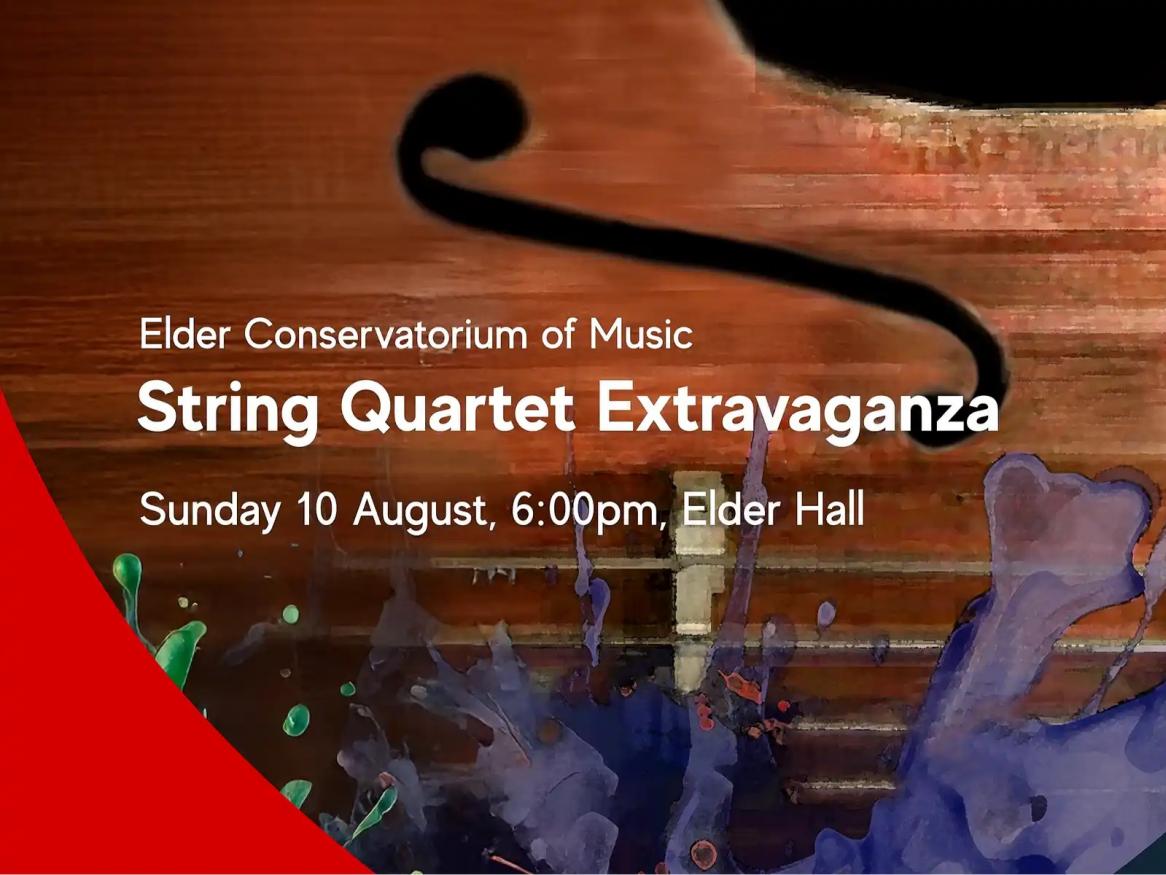 Elder Conservatorium of Music

String Quartet Extravaganza

Sunday 10 August, 6:00pm, Elder Hall